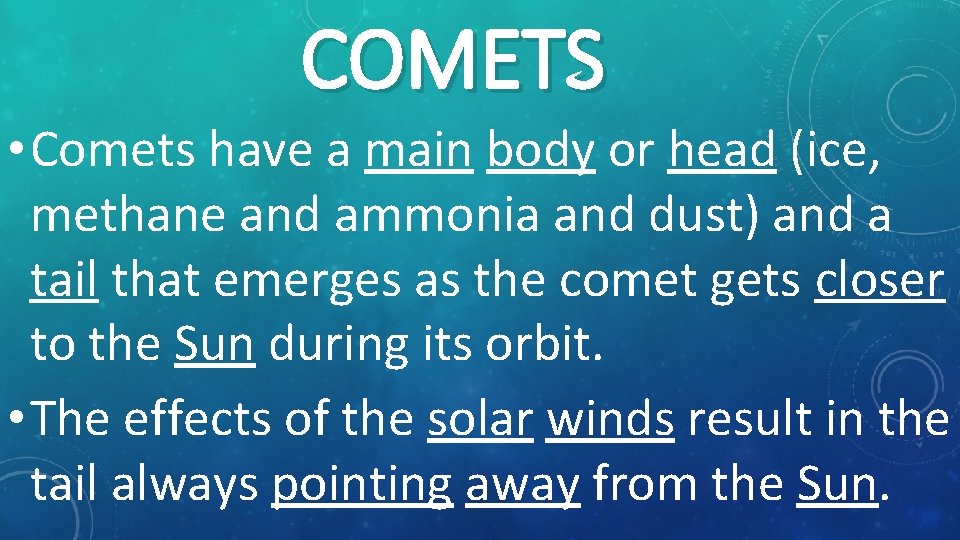 COMETS

• Comets have a main body or head (ice, methane and ammonia and dust) and a tail that emerges as the comet gets closer to the Sun during its orbit.

• The effects of the solar winds result in the tail always pointing away from the Sun.